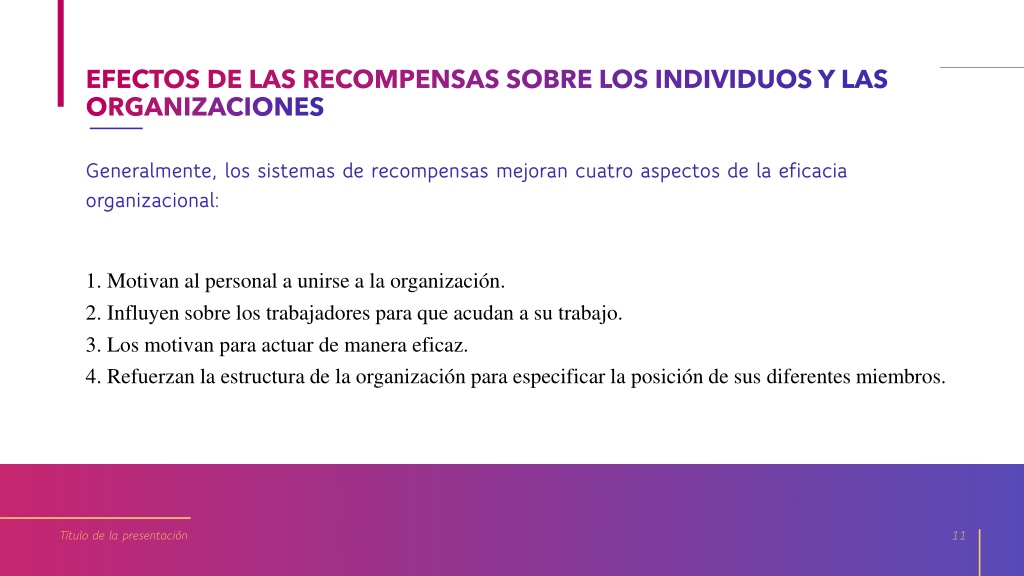 EFECTOS DE LAS RECOMPENSAS SOBRE LOS INDIVIDUOS Y LAS ORGANIZACIONES

Generalmente, los sistemas de recompensas mejoran cuatro aspectos de la eficacia organizacional:

1. Motivan al personal a unirse a la organización.
2. Influyen sobre los trabajadores para que acudan a su trabajo.
3. Los motivan para actuar de manera eficaz.
4. Refuerzan la estructura de la organización para especificar la posición de sus diferentes miembros.

Título de la presentación

11